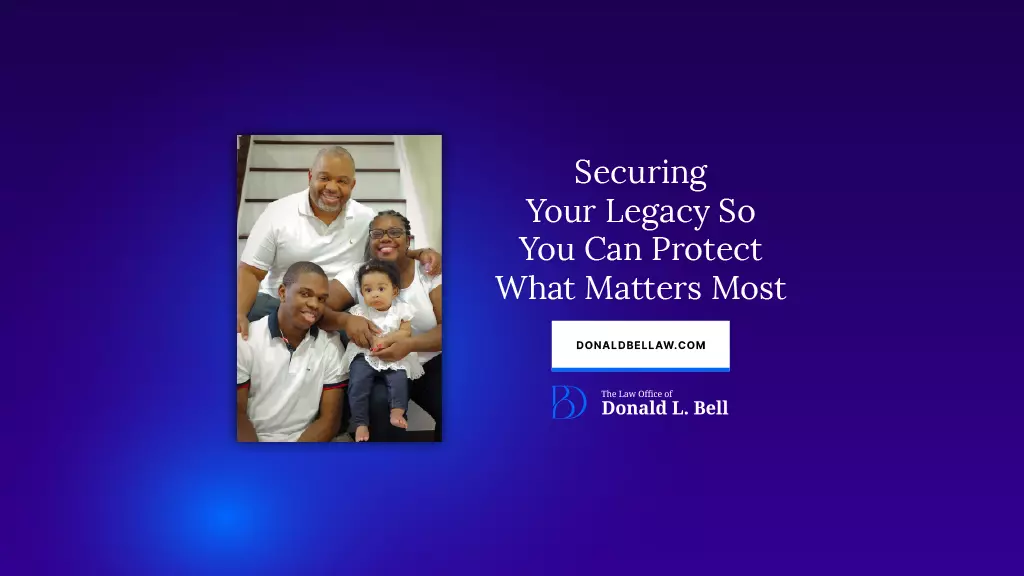 Securing Your Legacy So You Can Protect What Matters Most

DONALDBELLAW.COM

BD The Law Office of Donald L. Bell